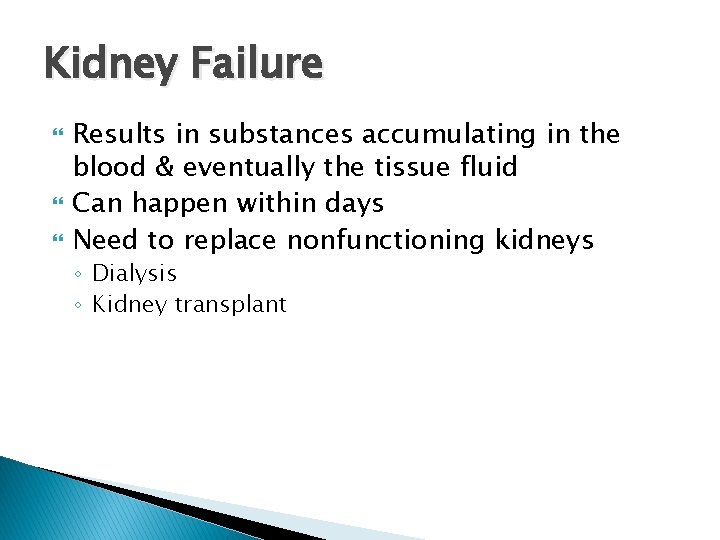 Kidney Failure

Results in substances accumulating in the blood & eventually the tissue fluid

Can happen within days

Need to replace nonfunctioning kidneys

◦ Dialysis
◦ Kidney transplant